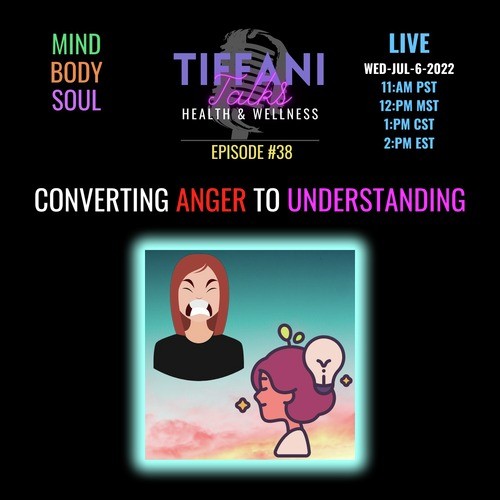 MIND
BODY
SOUL

TIFFANI
Talks
HEALTH & WELLNESS

EPISODE #38

LIVE
WED-JUL-6-2022
11:AM PST
12:PM MST
1:PM CST
2:PM EST

CONVERTING ANGER TO UNDERSTANDING